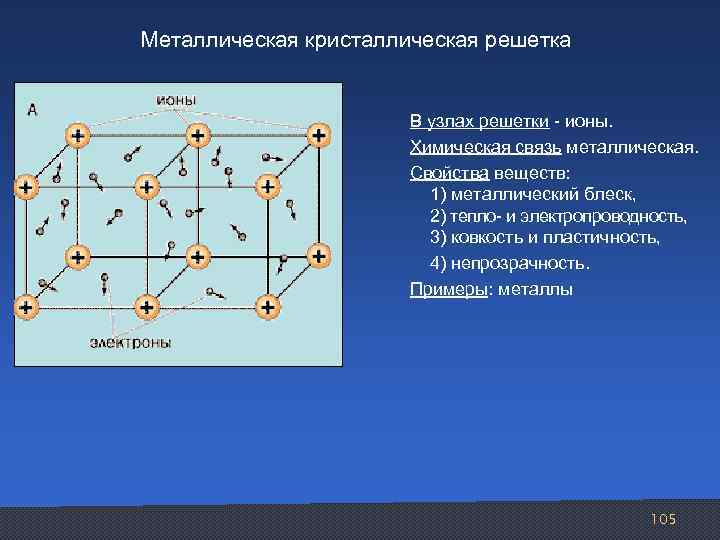 Металлическая кристаллическая решетка

А

ионы

+ + + + + + + + + + + +

электроны

В узлах решетки - ионы.

Химическая связь металлическая.

Свойства веществ:
1) металлический блеск,
2) тепло- и электропроводность,
3) ковкость и пластичность,
4) непрозрачность.

Примеры: металлы

105